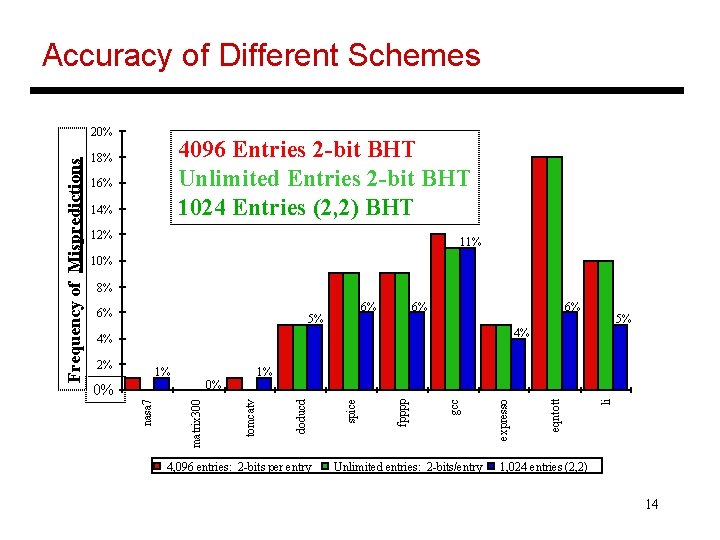 Accuracy of Different Schemes

Frequency of Mispredictions

20%
18%
16%
14%
12%
10%
8%
6%
4%
2%
0%

4096 Entries 2-bit BHT
Unlimited Entries 2-bit BHT
1024 Entries (2,2) BHT

1%
0%
1%
5%
6%
6%
11%
4%
6%
5%

nasa7
matrix300
tomcatv
doducd
spice
fpppp
gcc
expresso
eqntott
li

4,096 entries: 2-bits per entry
Unlimited entries: 2-bits/entry
1,024 entries (2,2)

14